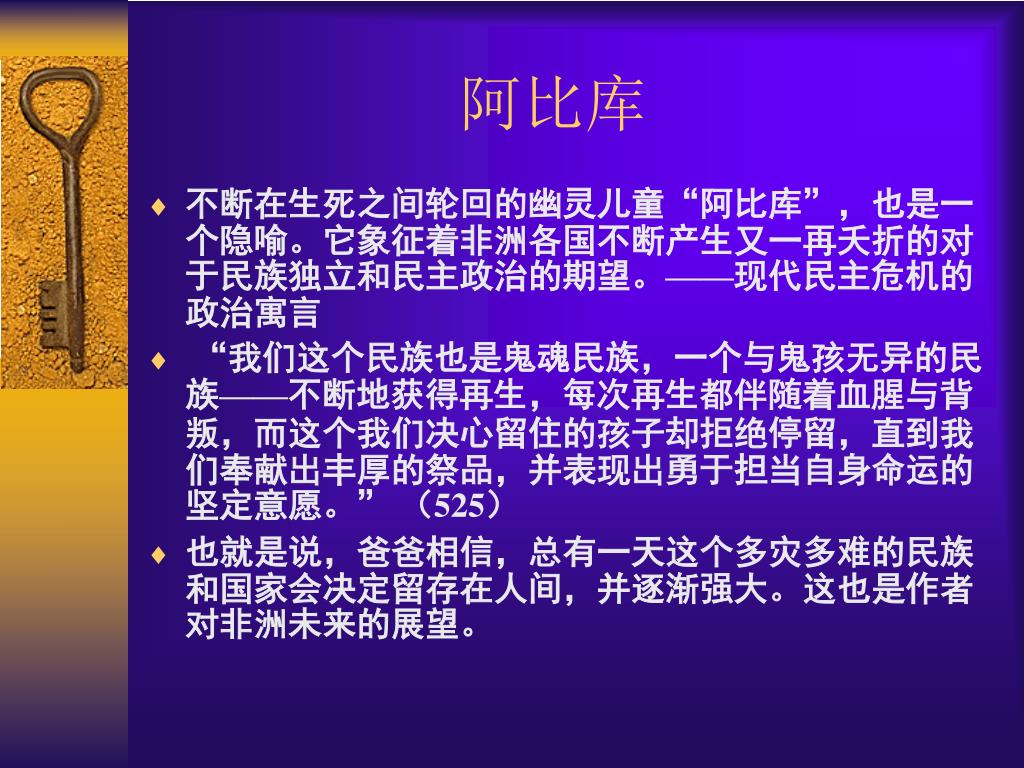 阿比库

♦ 不断在生死之间轮回的幽灵儿童“阿比库”，也是一个隐喻。它象征着非洲各国不断产生又一再夭折的对于民族独立和民主政治的期望。——现代民主危机的政治寓言

♦ “我们这个民族也是鬼魂民族，一个与鬼孩无异的民族——不断地获得再生，每次再生都伴随着血腥与背叛，而这个我们决心留住的孩子却拒绝停留，直到我们奉献出丰厚的祭品，并表现出勇于担当自身命运的坚定意愿。”（525）

♦ 也就是说，爸爸相信，总有一天这个多灾多难的民族和国家会决定留存在人间，并逐渐强大。这也是作者对非洲未来的展望。